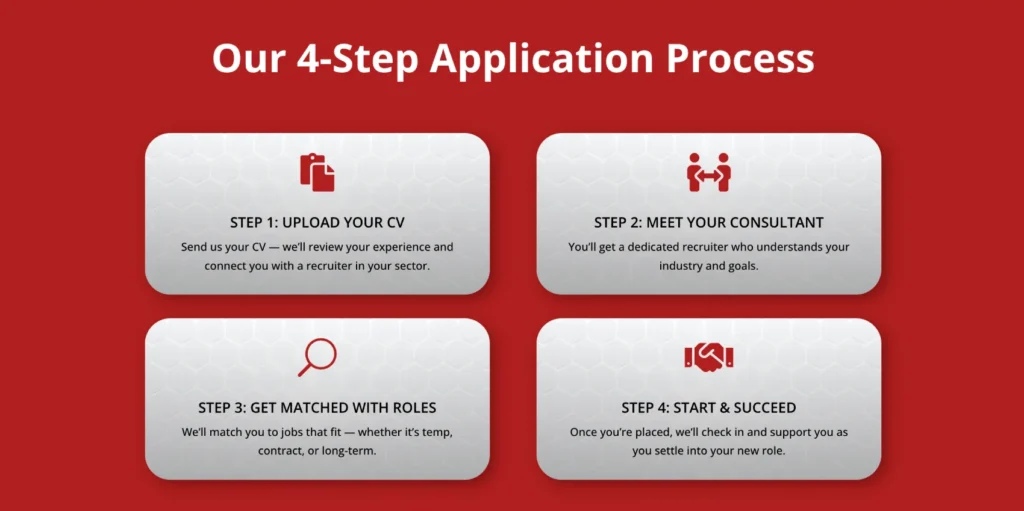 Our 4-Step Application Process

STEP 1: UPLOAD YOUR CV

Send us your CV — we'll review your experience and connect you with a recruiter in your sector.

STEP 2: MEET YOUR CONSULTANT

You'll get a dedicated recruiter who understands your industry and goals.

STEP 3: GET MATCHED WITH ROLES

We'll match you to jobs that fit — whether it's temp, contract, or long-term.

STEP 4: START & SUCCEED

Once you're placed, we'll check in and support you as you settle into your new role.